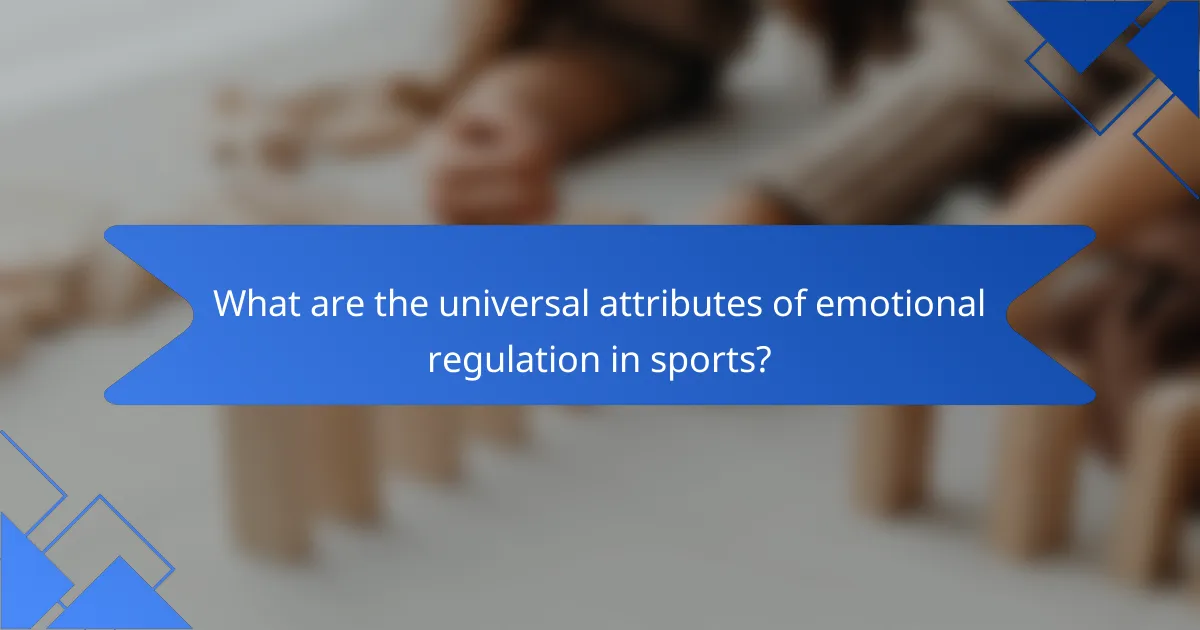 What are the universal attributes of emotional regulation in sports?